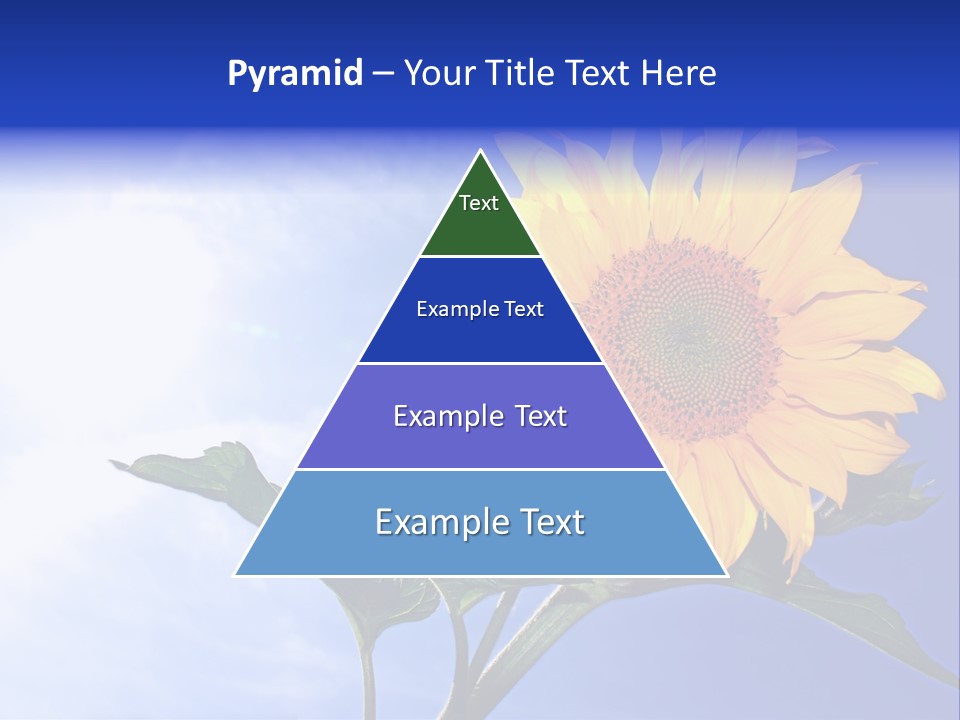 Pyramid – Your Title Text Here

Text

Example Text

Example Text

Example Text